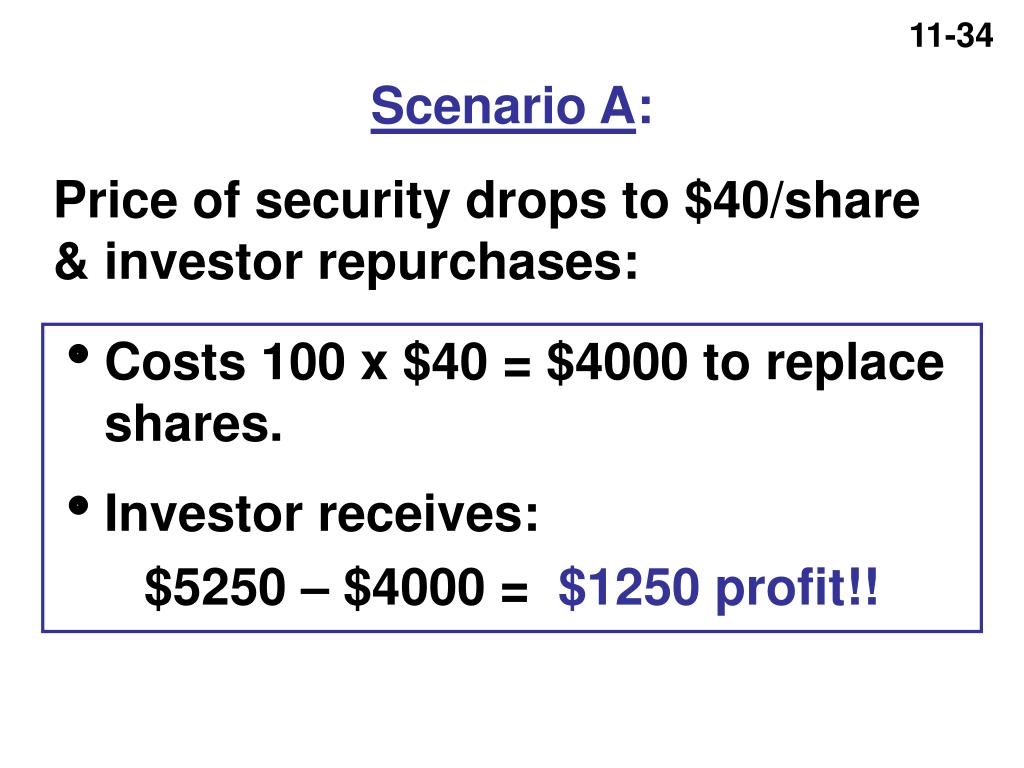 11-34

Scenario A:

Price of security drops to \$40/share & investor repurchases:

• Costs 100 x \$40 = \$4000 to replace shares.

• Investor receives:

\$5250 – \$4000 = \$1250 profit!!